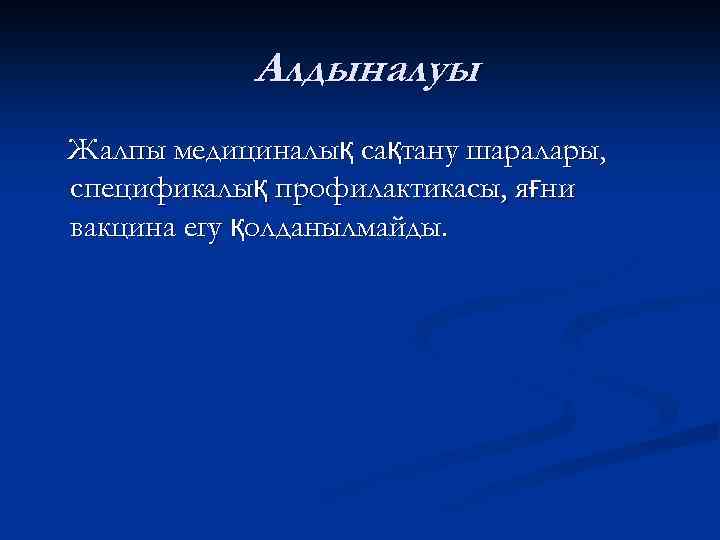 Алдыналуы

Жалпы медициналық сақтану шаралары, спецификалық профилактикасы, яғни вакцина егу қолданылмайды.